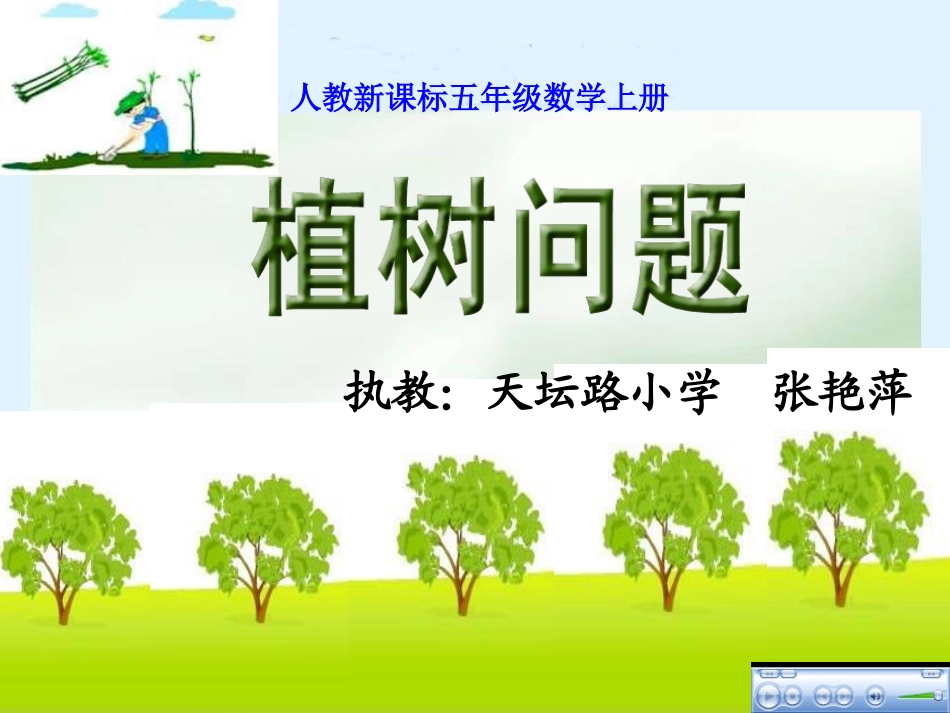 人教新课标五年级数学上册

植树问题

执教：天坛路小学　张艳萍